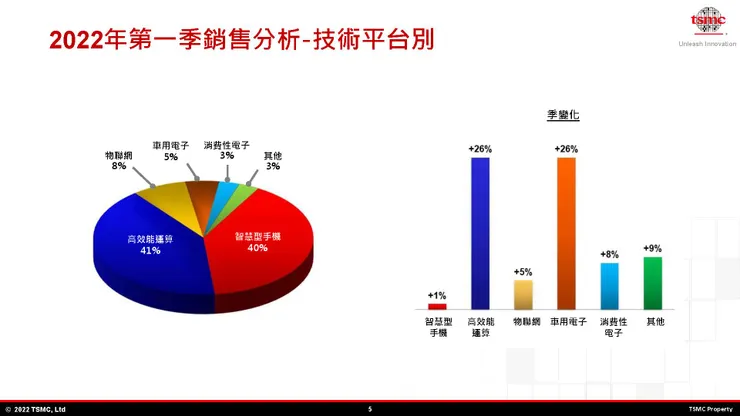 2022年第一季銷售分析-技術平台別

tsmc
Unleash Innovation

物聯網
8%

車用電子
5%

消費性電子
3%

其他
3%

高效能運算
41%

智慧型手機
40%

季變化

+1%
+26%
+5%
+26%
+8%
+9%

智慧型手機
高效能運算
物聯網
車用電子
消費性電子
其他

© 2022 TSMC, Ltd
5
TSMC Property